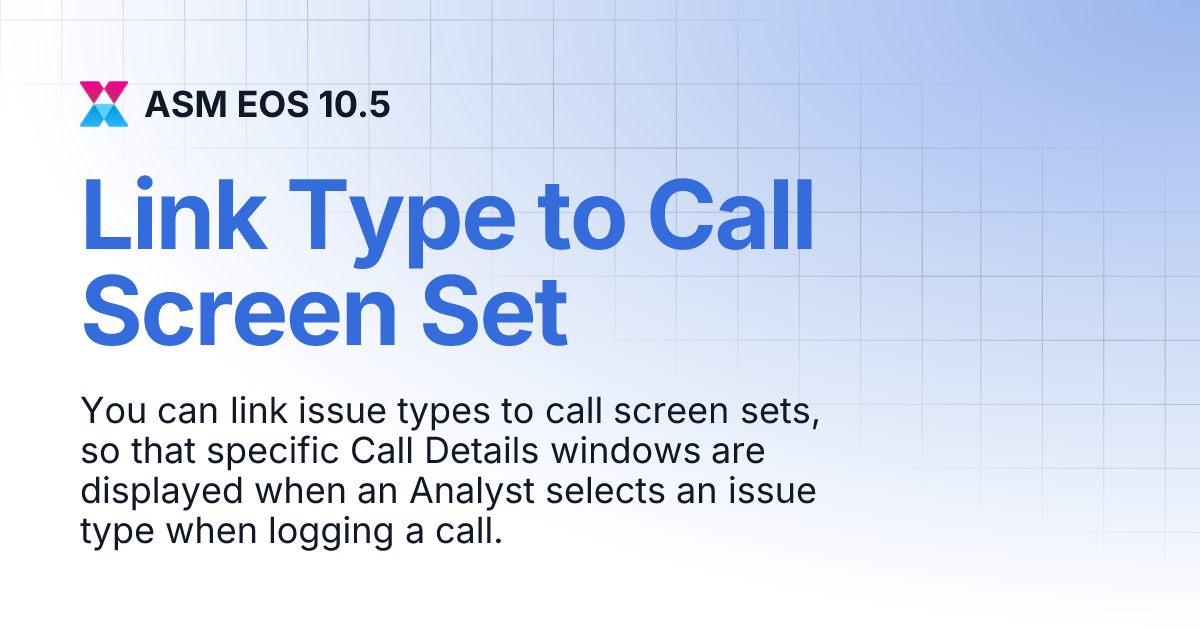 ASM EOS 10.5

Link Type to Call Screen Set

You can link issue types to call screen sets, so that specific Call Details windows are displayed when an Analyst selects an issue type when logging a call.